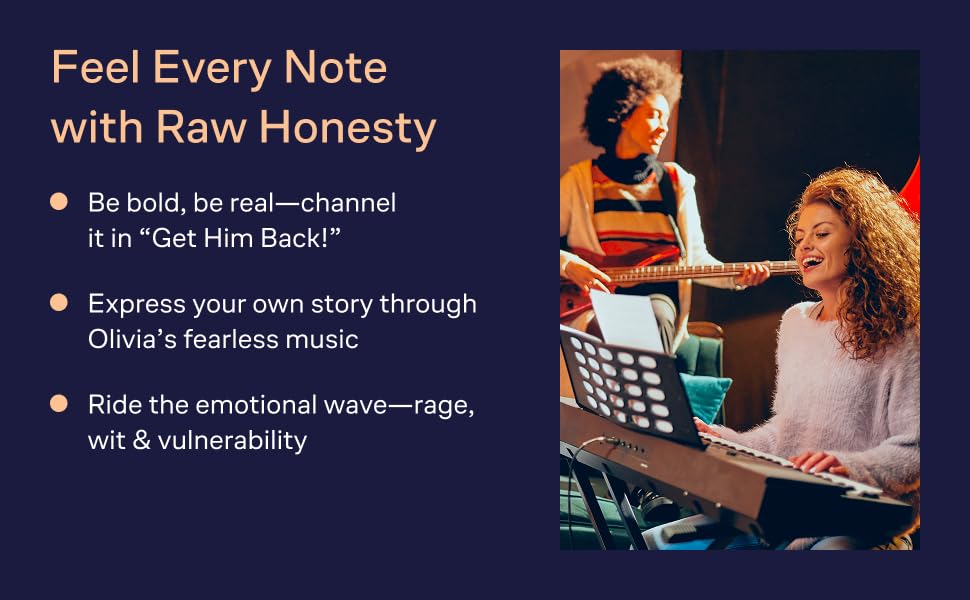 Feel Every Note with Raw Honesty

Be bold, be real—channel it in “Get Him Back!”

Express your own story through Olivia’s fearless music

Ride the emotional wave—rage, wit & vulnerability